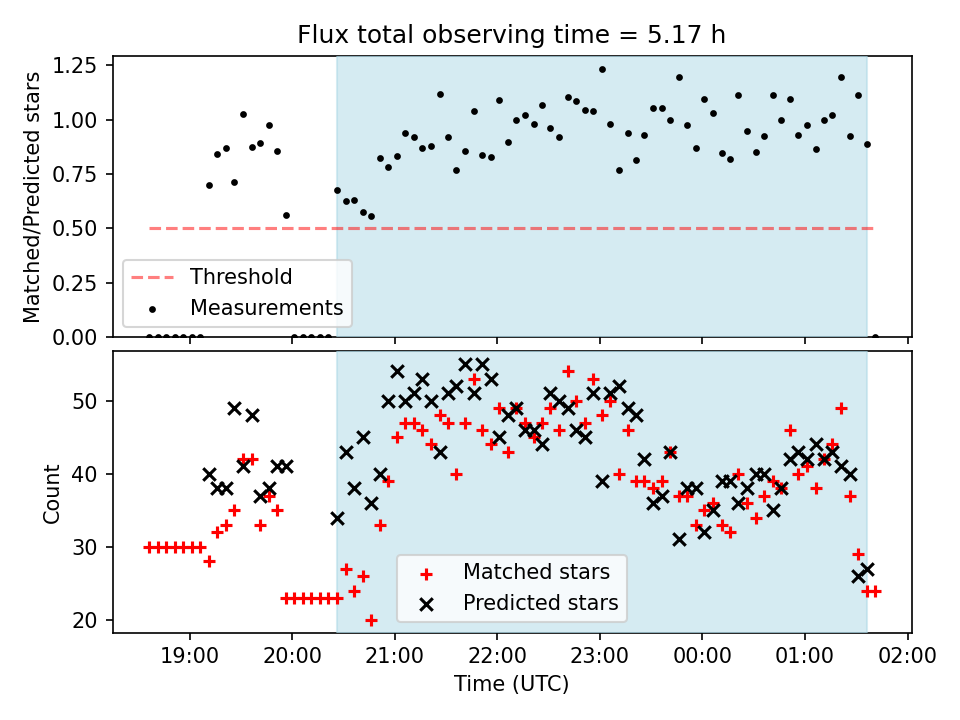 Flux total observing time = 5.17 h

Matched/Predicted stars

1.25
1.00
0.75
0.50
0.25
0.00

Threshold
Measurements

Count

50
40
30
20

Matched stars
Predicted stars

19:00
20:00
21:00
22:00
23:00
00:00
01:00
02:00

Time (UTC)